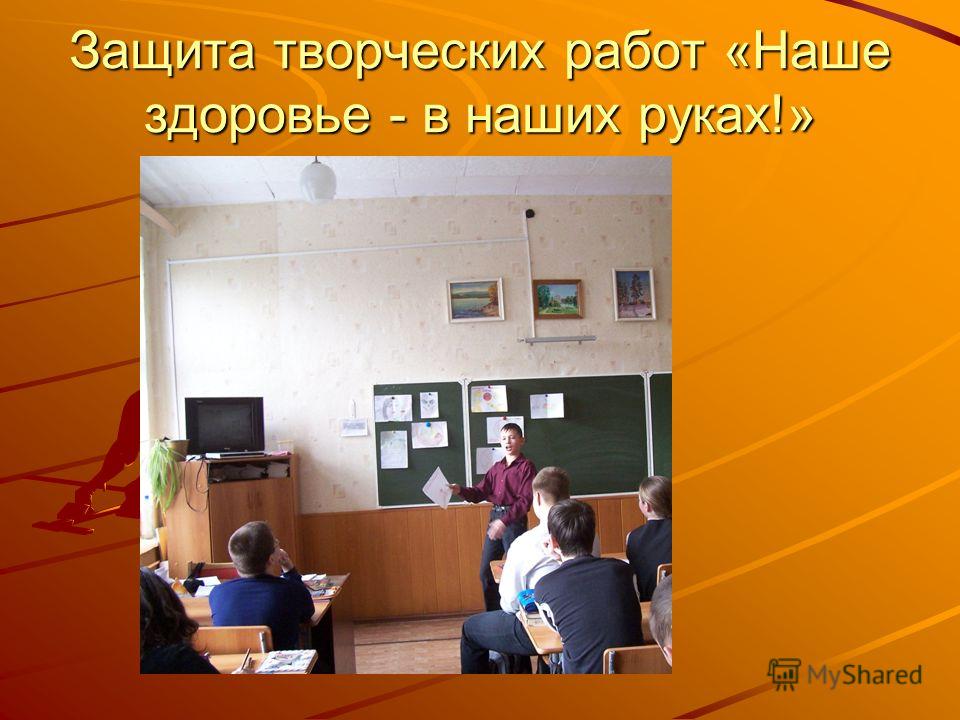 Защита творческих работ «Наше здоровье - в наших руках!»

MyShared